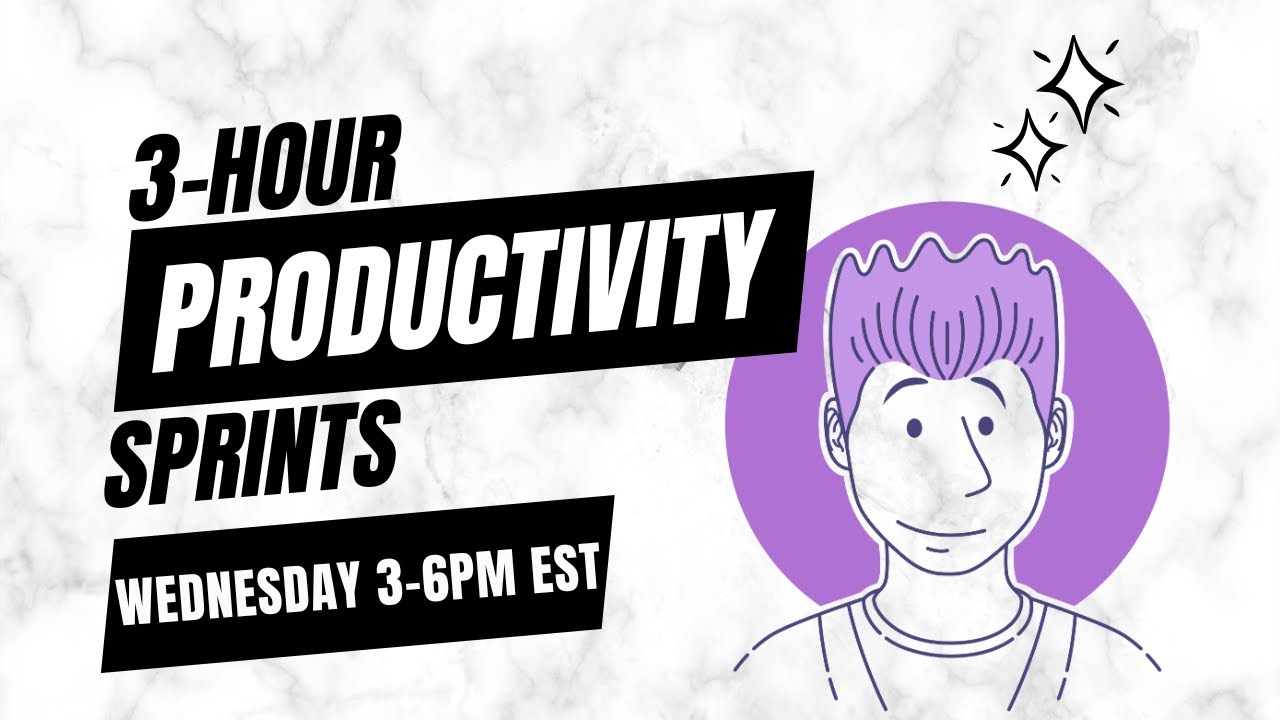 3-HOUR
PRODUCTIVITY
SPRINTS
WEDNESDAY 3-6PM EST